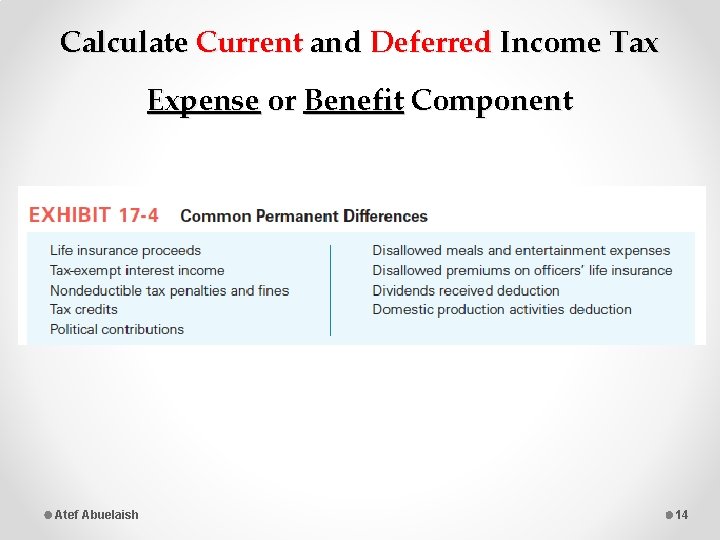 Calculate Current and Deferred Income Tax Expense or Benefit Component

EXHIBIT 17-4 Common Permanent Differences

Life insurance proceeds
Tax-exempt interest income
Nondeductible tax penalties and fines
Tax credits
Political contributions

Disallowed meals and entertainment expenses
Disallowed premiums on officers' life insurance
Dividends received deduction
Domestic production activities deduction

Atef Abuelaish

14